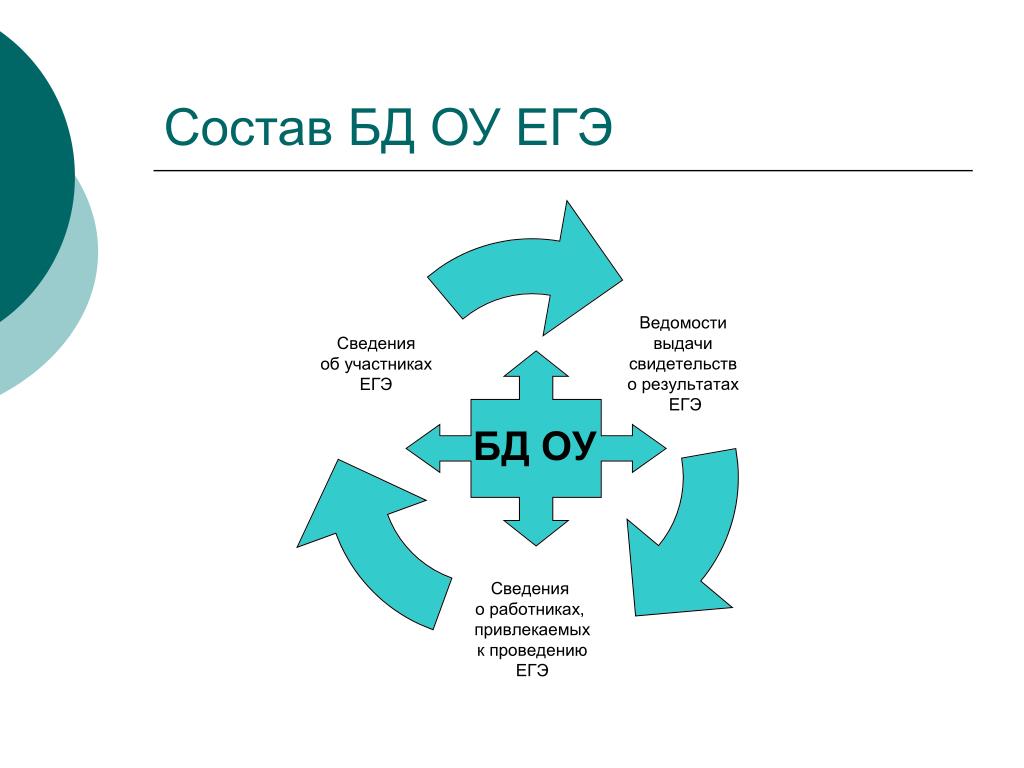 Состав БД ОУ ЕГЭ

Сведения об участниках ЕГЭ

Ведомости выдачи свидетельств о результатах ЕГЭ

БД ОУ

Сведения о работниках, привлекаемых к проведению ЕГЭ